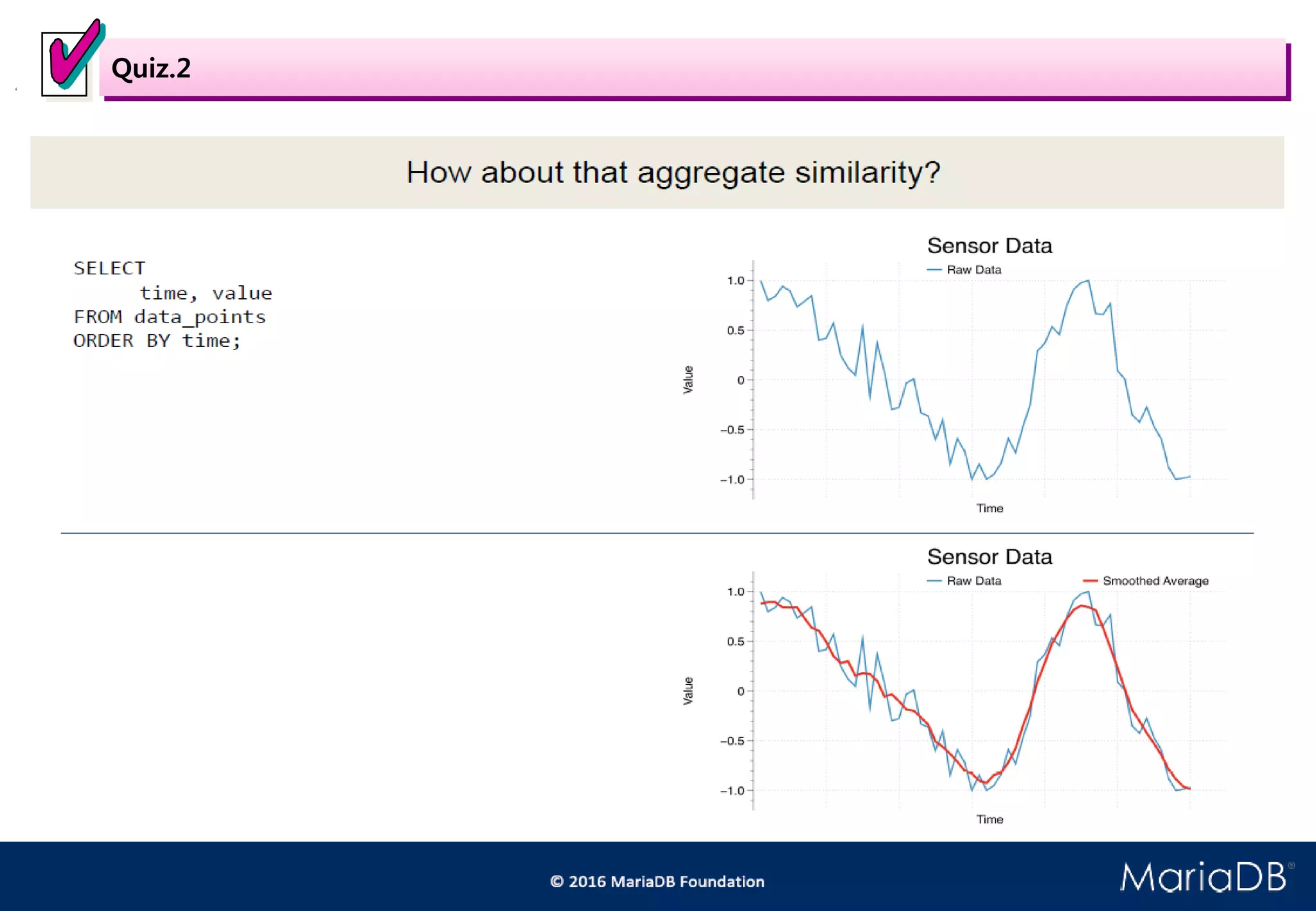 Quiz.2

How about that aggregate similarity?

SELECT
time, value
FROM data_points
ORDER BY time;

Sensor Data
Raw Data
Value
1.0
0.5
0
−0.5
−1.0
Time

Sensor Data
Raw Data
Smoothed Average
Value
1.0
0.5
0
−0.5
−1.0
Time

© 2016 MariaDB Foundation

MariaDB®